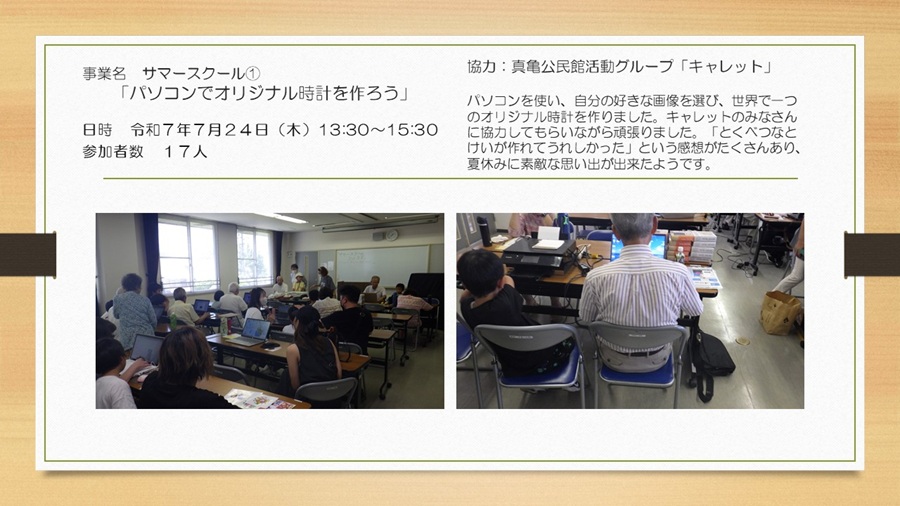 事業名　サマースクール①
「パソコンでオリジナル時計を作ろう」

日時　令和７年７月２４日（木）13:30～15:30
参加者数　１７人

協力：真亀公民館活動グループ「キャレット」

パソコンを使い、自分の好きな画像を選び、世界で一つのオリジナル時計を作りました。キャレットのみなさんに協力してもらいながら頑張りました。「とくべつなとけいが作れてうれしかった」という感想がたくさんあり、夏休みに素敵な思い出が出来たようです。